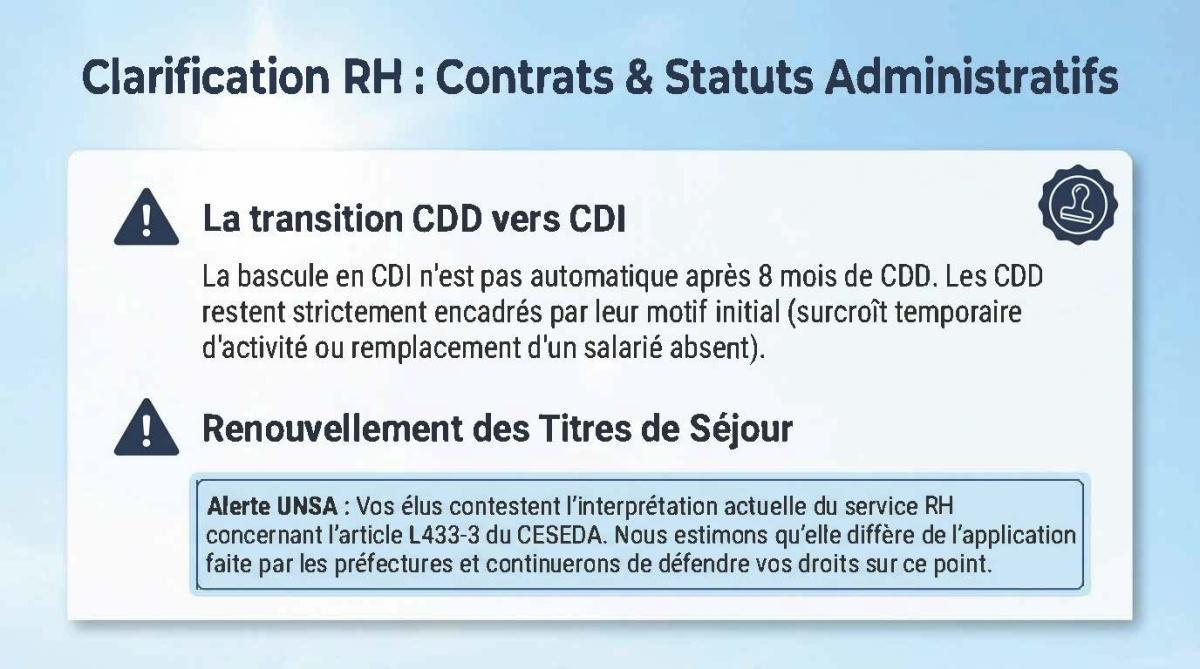 Clarification RH : Contrats & Statuts Administratifs

La transition CDD vers CDI

La bascule en CDI n'est pas automatique après 8 mois de CDD. Les CDD restent strictement encadrés par leur motif initial (surcroît temporaire d'activité ou remplacement d'un salarié absent).

Renouvellement des Titres de Séjour

Alerte UNSA : Vos élus contestent l'interprétation actuelle du service RH concernant l'article L433-3 du CESEDA. Nous estimons qu'elle diffère de l'application faite par les préfectures et continuerons de défendre vos droits sur ce point.